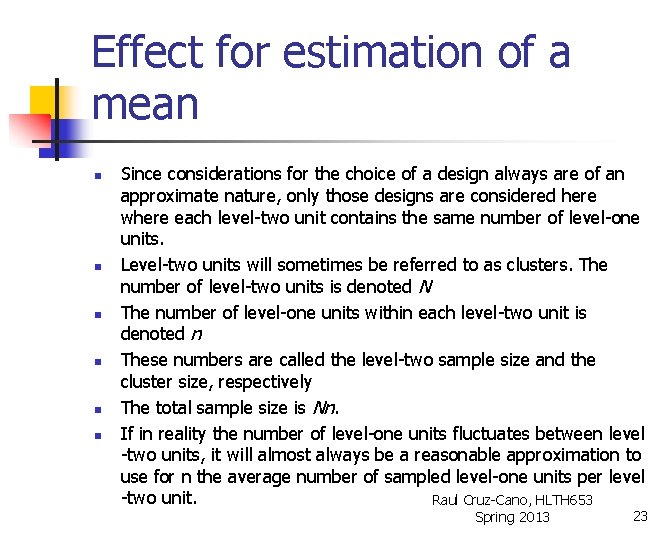 Effect for estimation of a mean

- Since considerations for the choice of a design always are of an approximate nature, only those designs are considered here where each level-two unit contains the same number of level-one units.
- Level-two units will sometimes be referred to as clusters. The number of level-two units is denoted $N$
- The number of level-one units within each level-two unit is denoted $n$
- These numbers are called the level-two sample size and the cluster size, respectively
- The total sample size is $Nn$.
- If in reality the number of level-one units fluctuates between level -two units, it will almost always be a reasonable approximation to use for n the average number of sampled level-one units per level -two unit.

Raul Cruz-Cano, HLTH653 Spring 2013

23